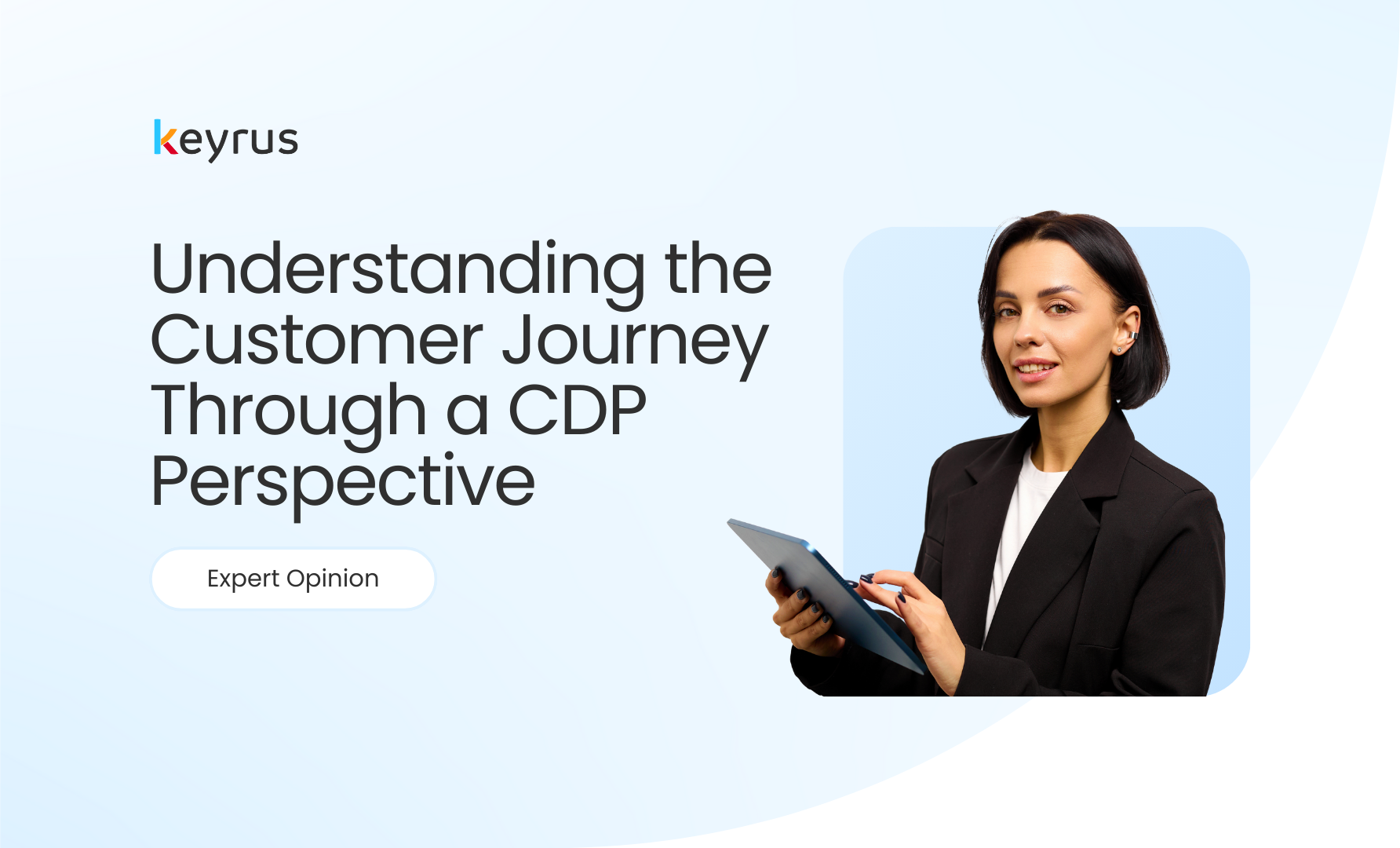 keyrus

Understanding the Customer Journey Through a CDP Perspective

Expert Opinion